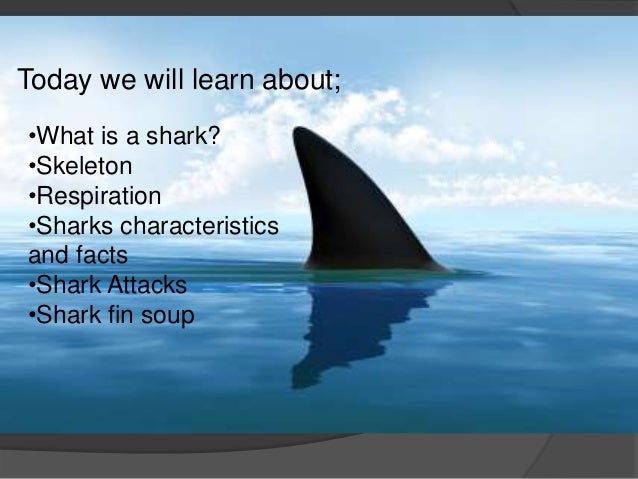 Today we will learn about;

•What is a shark?
•Skeleton
•Respiration
•Sharks characteristics and facts
•Shark Attacks
•Shark fin soup